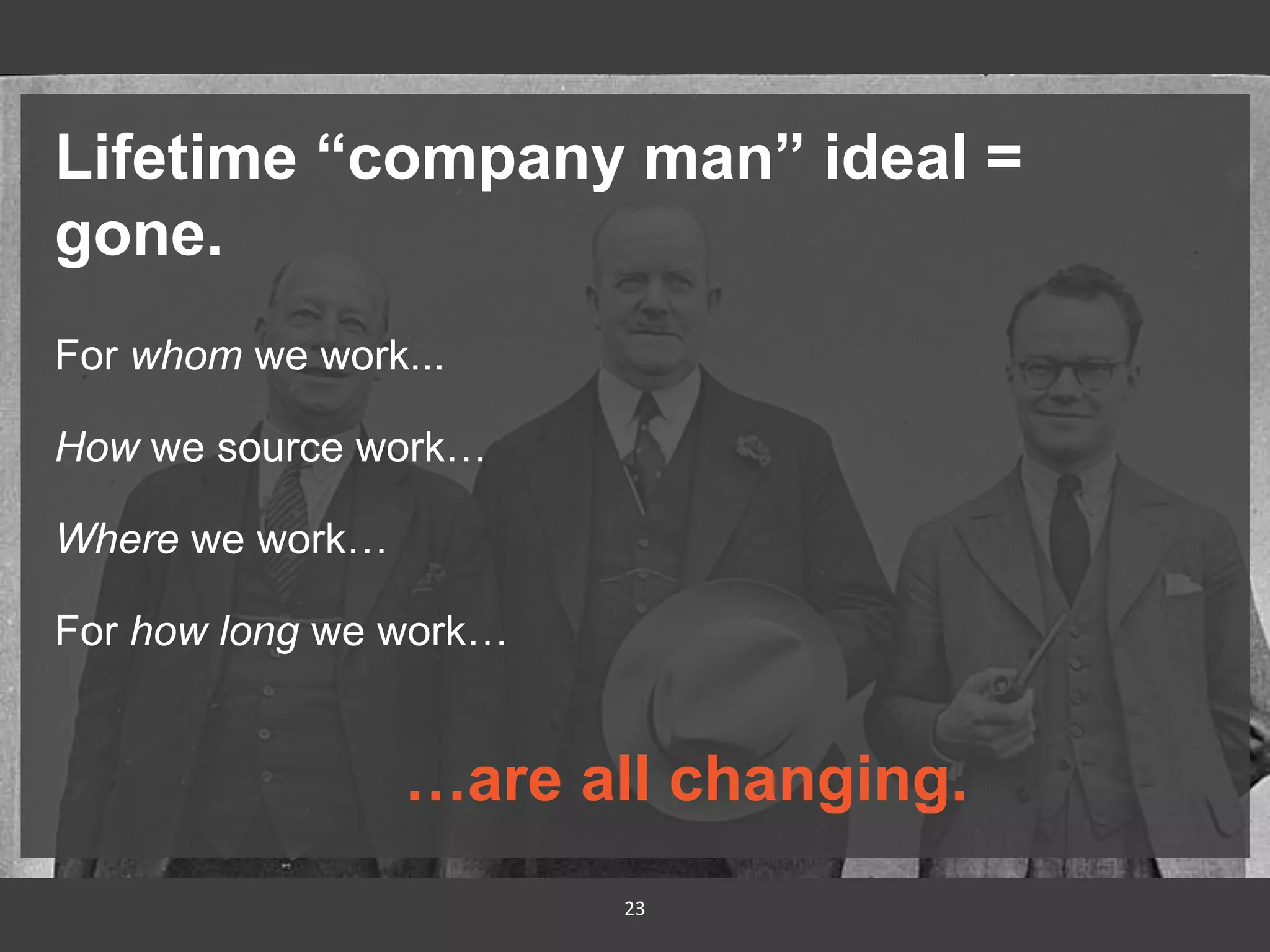 Lifetime “company man” ideal = gone.

For whom we work...

How we source work…

Where we work…

For how long we work…

…are all changing.

23